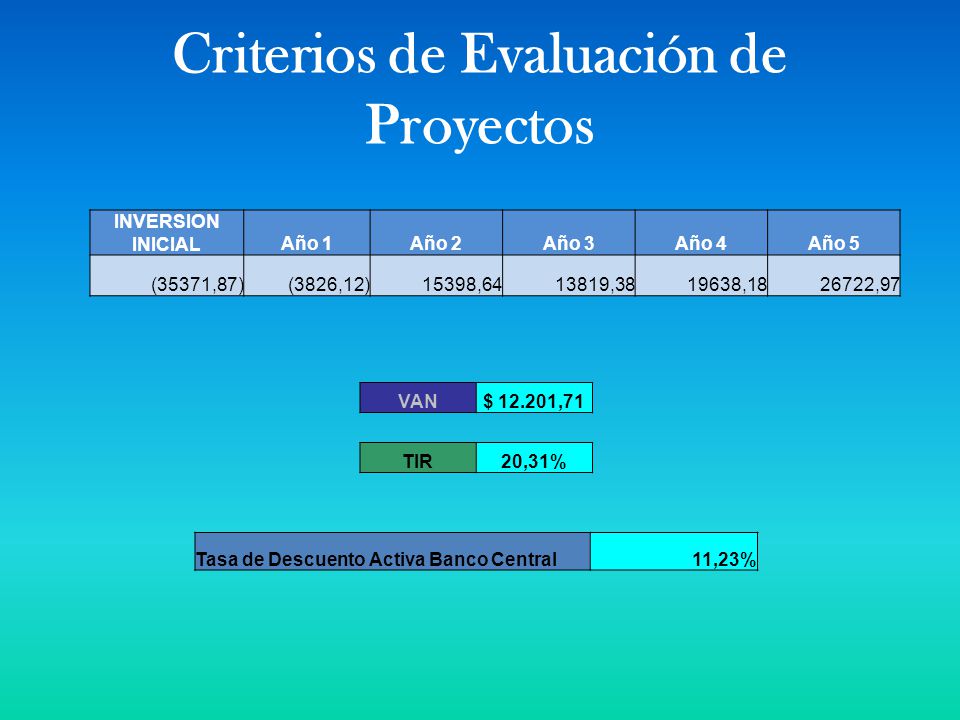 Criterios de Evaluación de Proyectos

| INVERSION INICIAL | Año 1 | Año 2 | Año 3 | Año 4 | Año 5 |
|---|---|---|---|---|---|
| (35371,87) | (3826,12) | 15398,64 | 13819,38 | 19638,18 | 26722,97 |

| VAN | $ 12.201,71 |
|---|---|

| TIR | 20,31% |
|---|---|

| Tasa de Descuento Activa Banco Central | 11,23% |
|---|---|